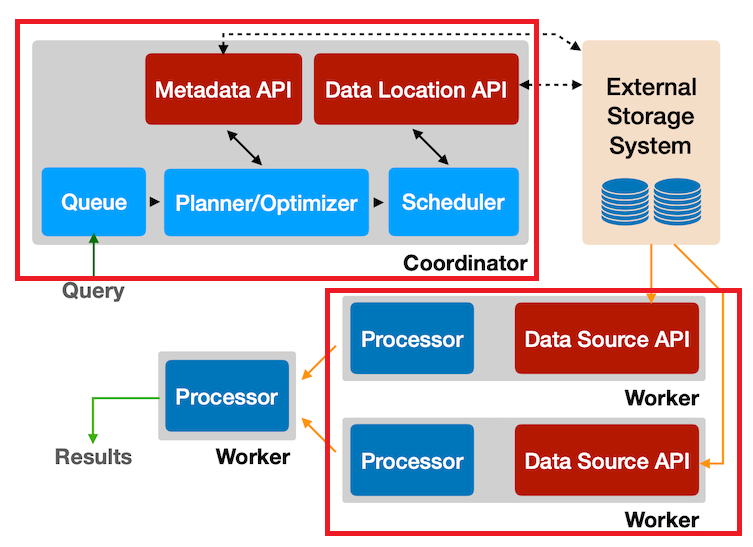 Metadata API

Data Location API

External Storage System

Queue

Planner/Optimizer

Scheduler

Coordinator

Query

Processor

Data Source API

Worker

Processor

Worker

Results

Processor

Data Source API

Worker